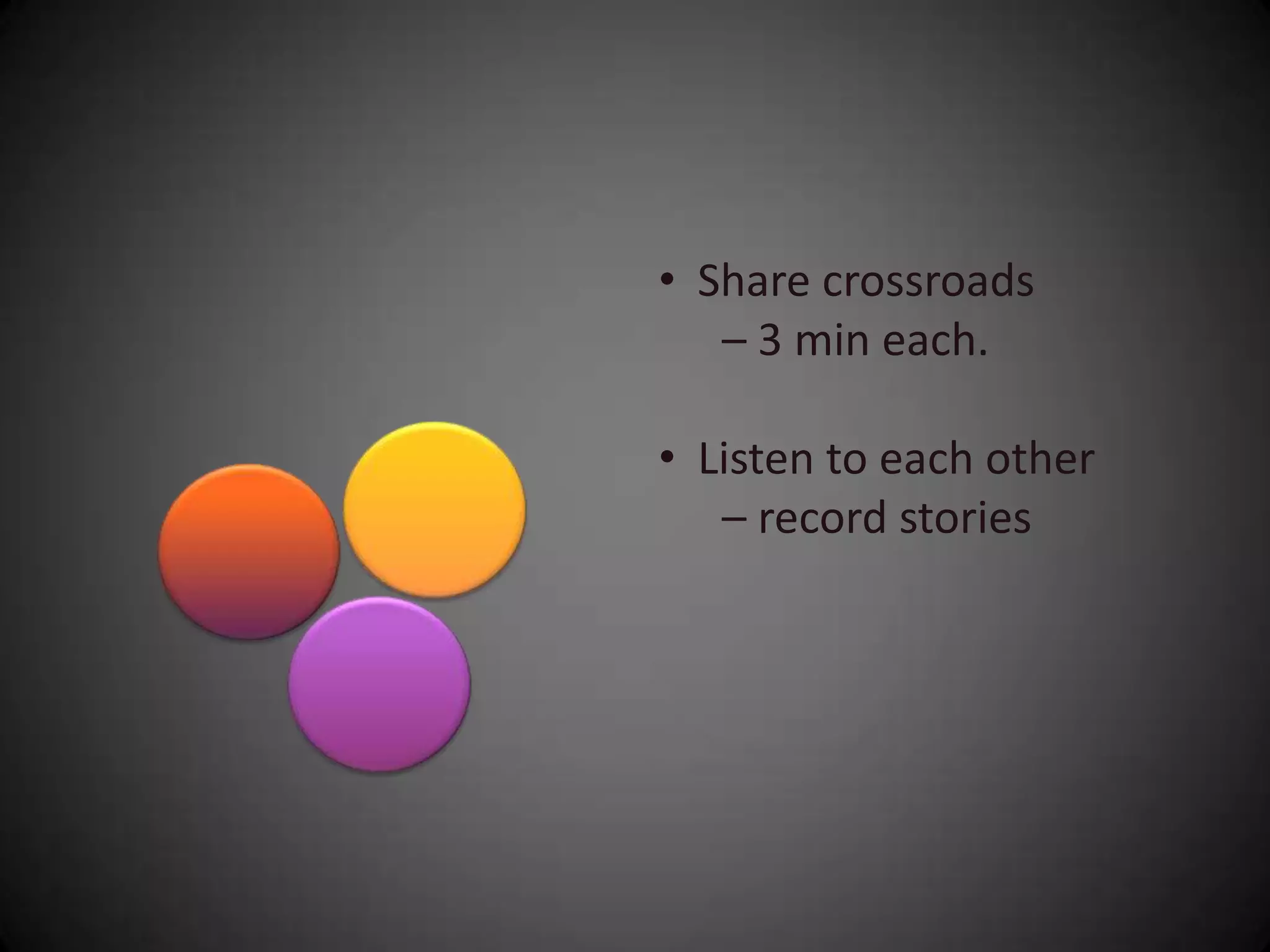 • Share crossroads
– 3 min each.

• Listen to each other
– record stories